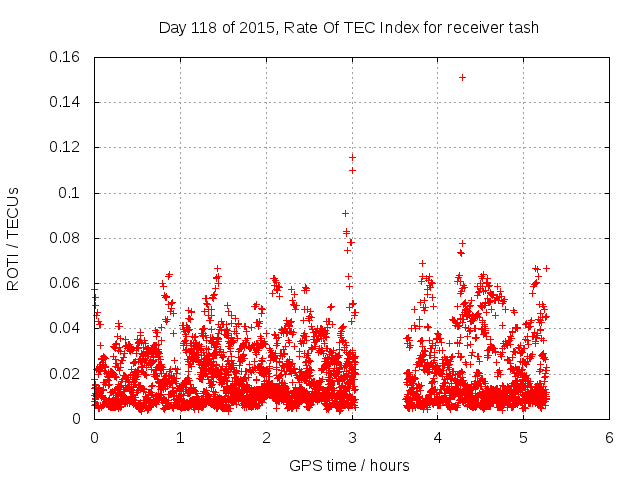 Day 118 of 2015, Rate Of TEC Index for receiver tash

ROTI / TECUs

0.16
0.14
0.12
0.1
0.08
0.06
0.04
0.02
0

0 1 2 3 4 5 6

GPS time / hours